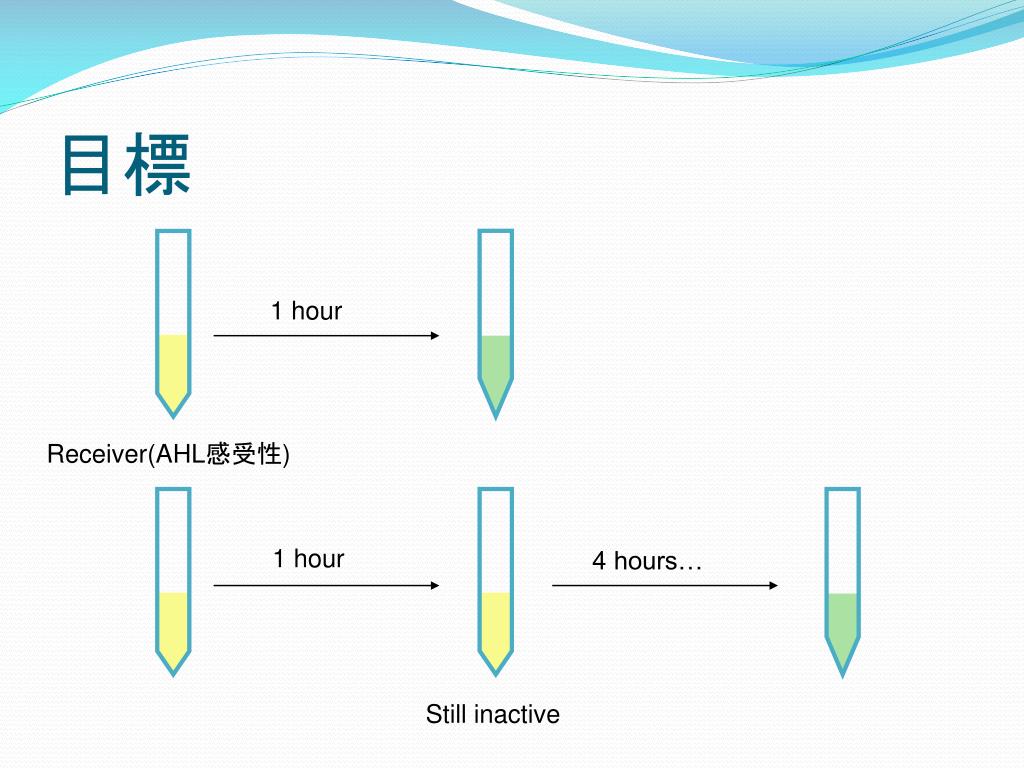 目標

1 hour

Receiver(AHL感受性)

1 hour

4 hours…

Still inactive